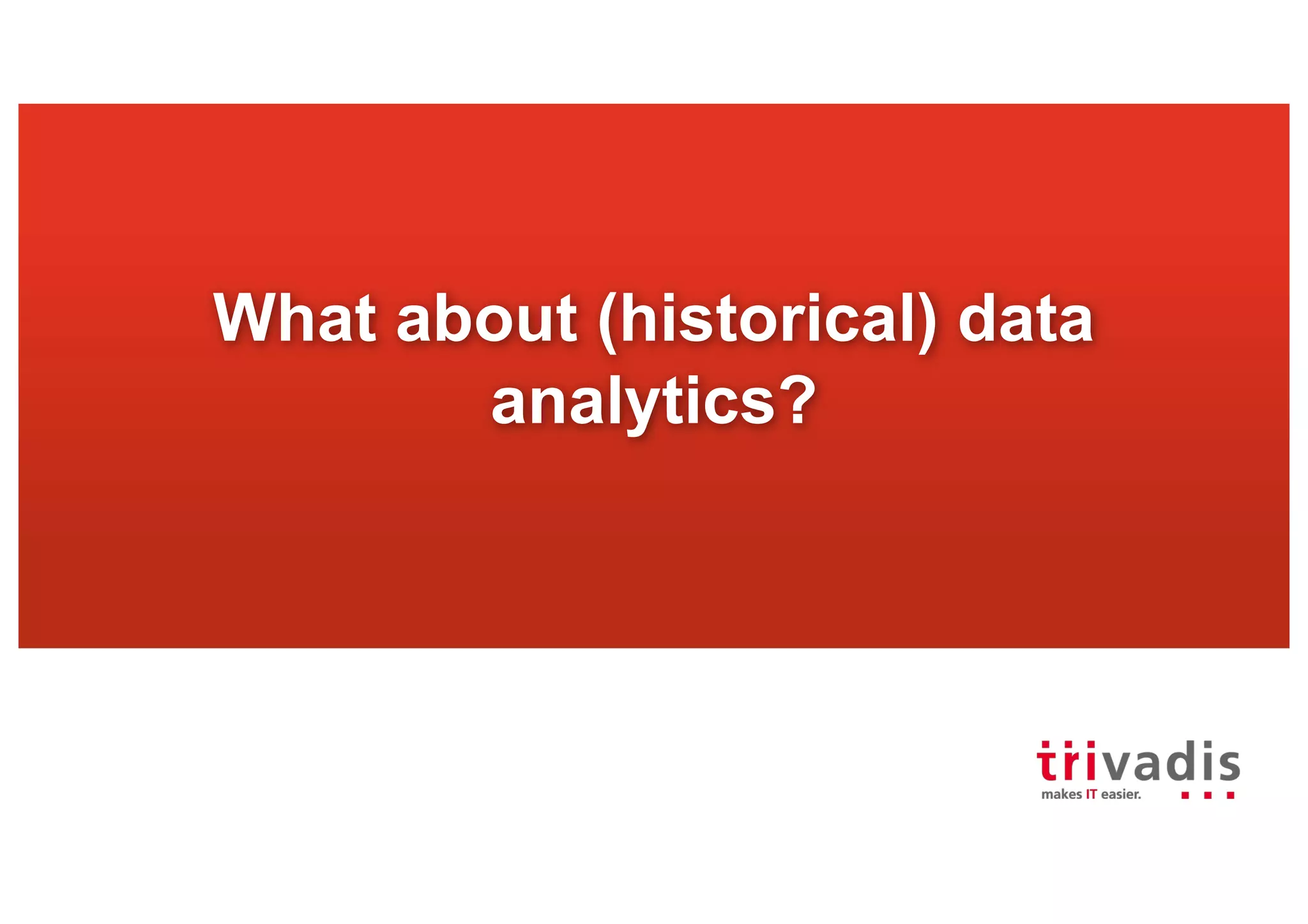 What about (historical) data analytics?

trivadis
makes IT easier.